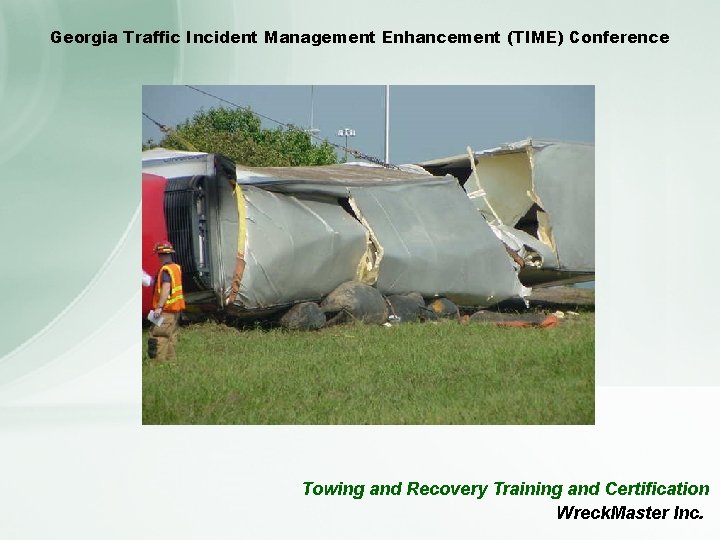 Georgia Traffic Incident Management Enhancement (TIME) Conference

Towing and Recovery Training and Certification
WreckMaster Inc.